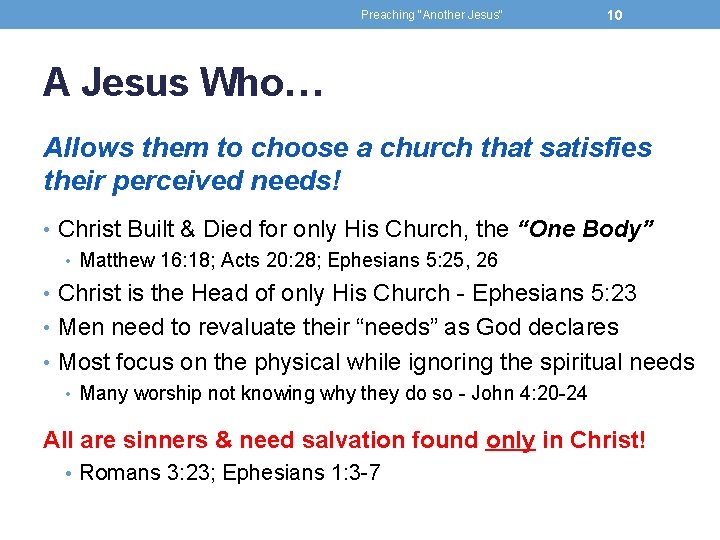 Preaching "Another Jesus" 10

A Jesus Who…

Allows them to choose a church that satisfies their perceived needs!

• Christ Built & Died for only His Church, the "One Body"
  • Matthew 16:18; Acts 20:28; Ephesians 5:25, 26
• Christ is the Head of only His Church - Ephesians 5:23
• Men need to revaluate their "needs" as God declares
• Most focus on the physical while ignoring the spiritual needs
  • Many worship not knowing why they do so - John 4:20-24

All are sinners & need salvation found only in Christ!
  • Romans 3:23; Ephesians 1:3-7